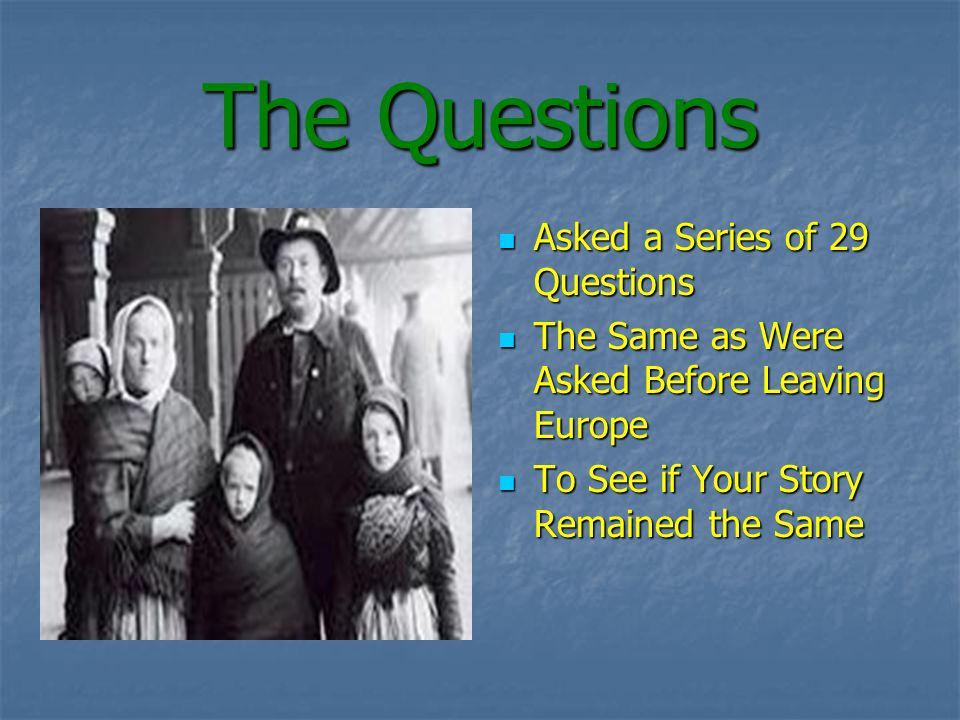 The Questions

- Asked a Series of 29 Questions
- The Same as Were Asked Before Leaving Europe
- To See if Your Story Remained the Same